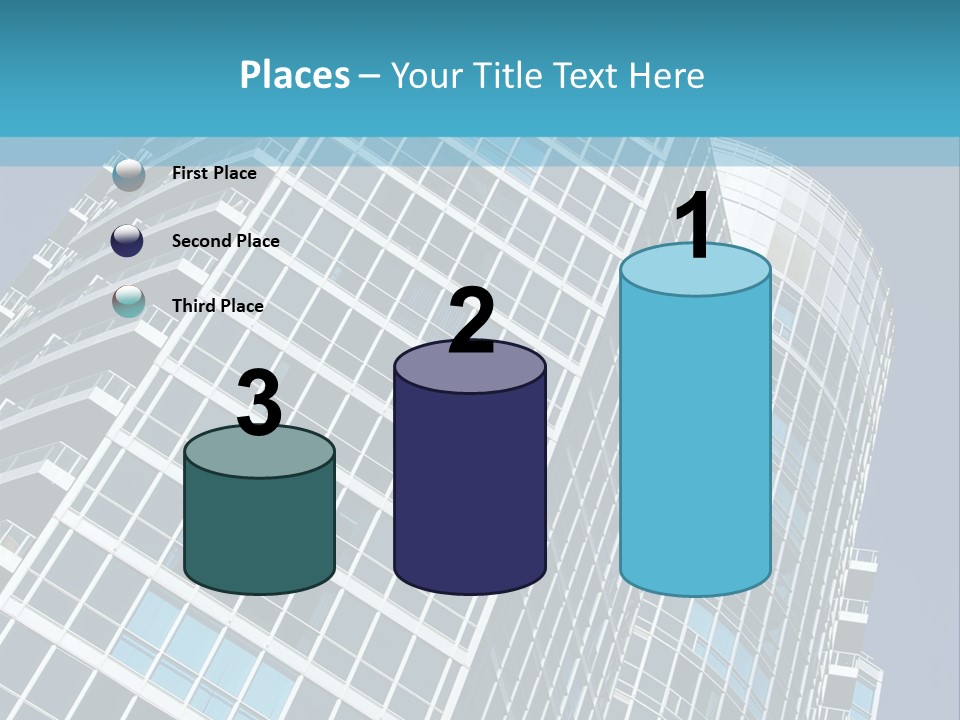 Places – Your Title Text Here

First Place

Second Place

Third Place

3

2

1